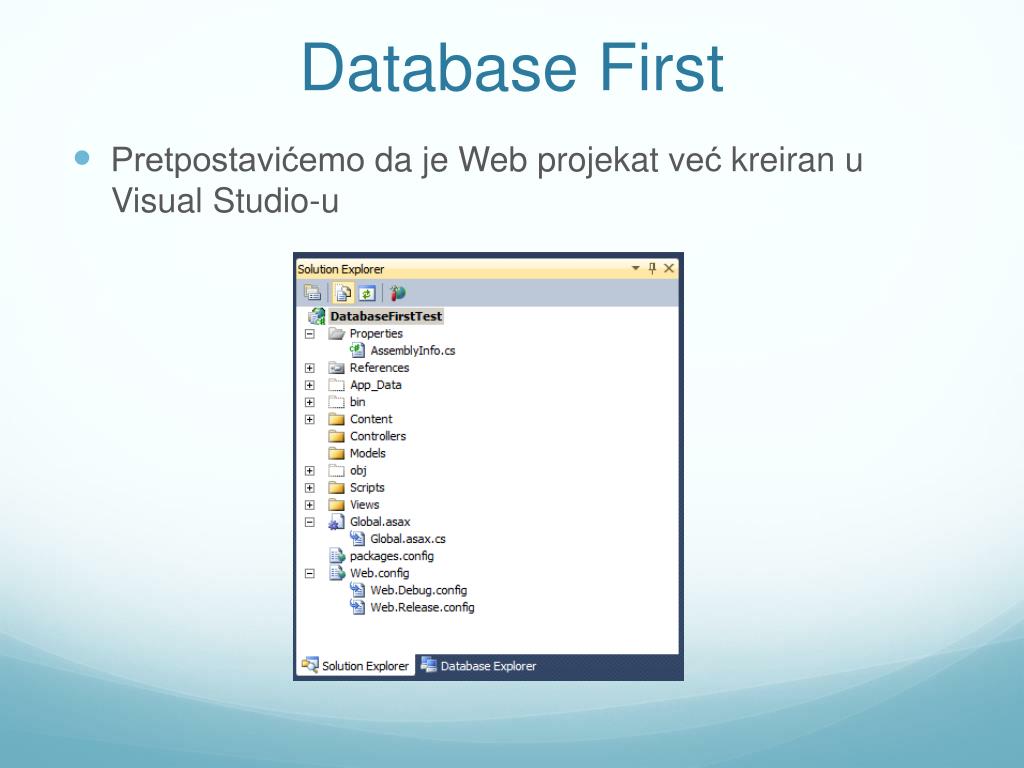 Database First

Pretpostavićemo da je Web projekat već kreiran u Visual Studio-u

Solution Explorer

DatabaseFirstTest
Properties
AssemblyInfo.cs
References
App_Data
bin
Content
Controllers
Models
obj
Scripts
Views
Global.asax
Global.asax.cs
packages.config
Web.config
Web.Debug.config
Web.Release.config

Solution Explorer
Database Explorer